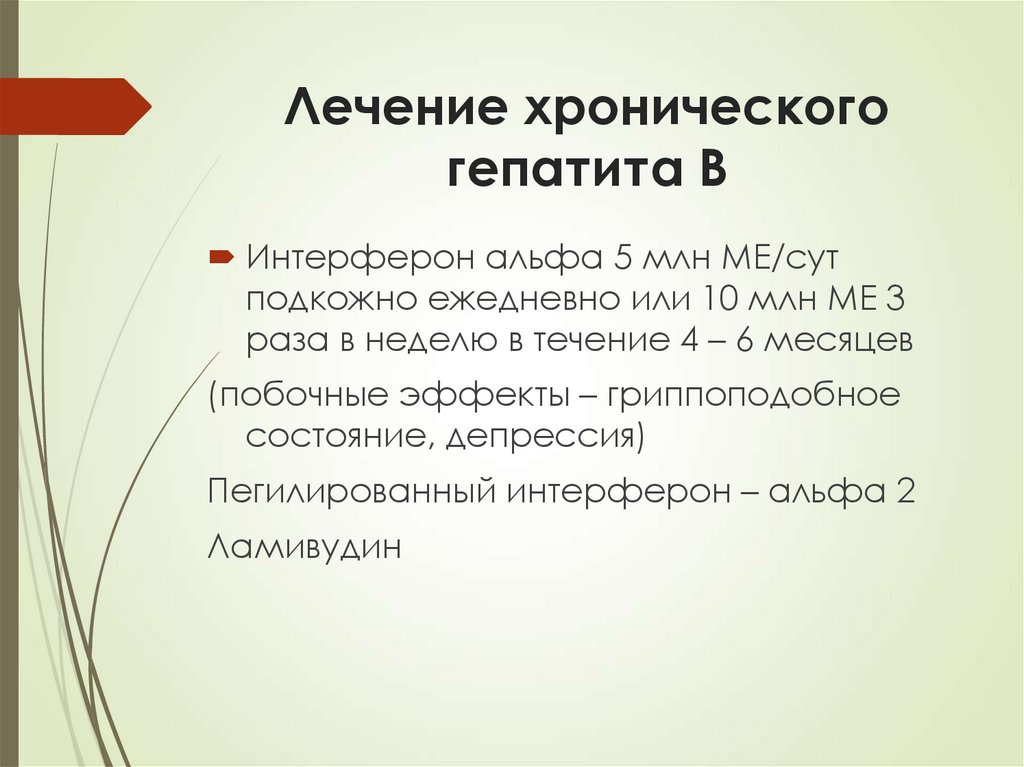 Лечение хронического гепатита В

Интерферон альфа 5 млн МЕ/сут подкожно ежедневно или 10 млн МЕ 3 раза в неделю в течение 4 – 6 месяцев

(побочные эффекты – гриппоподобное состояние, депрессия)

Пегилированный интерферон – альфа 2

Ламивудин